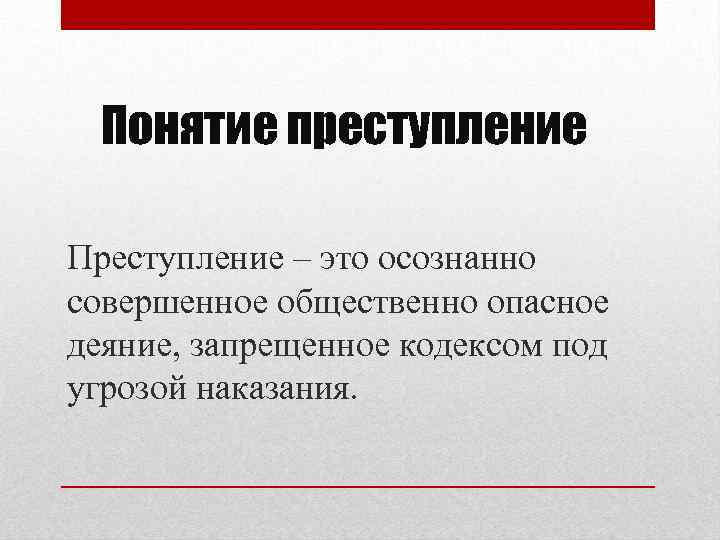 Понятие преступление

Преступление – это осознанно совершенное общественно опасное деяние, запрещенное кодексом под угрозой наказания.